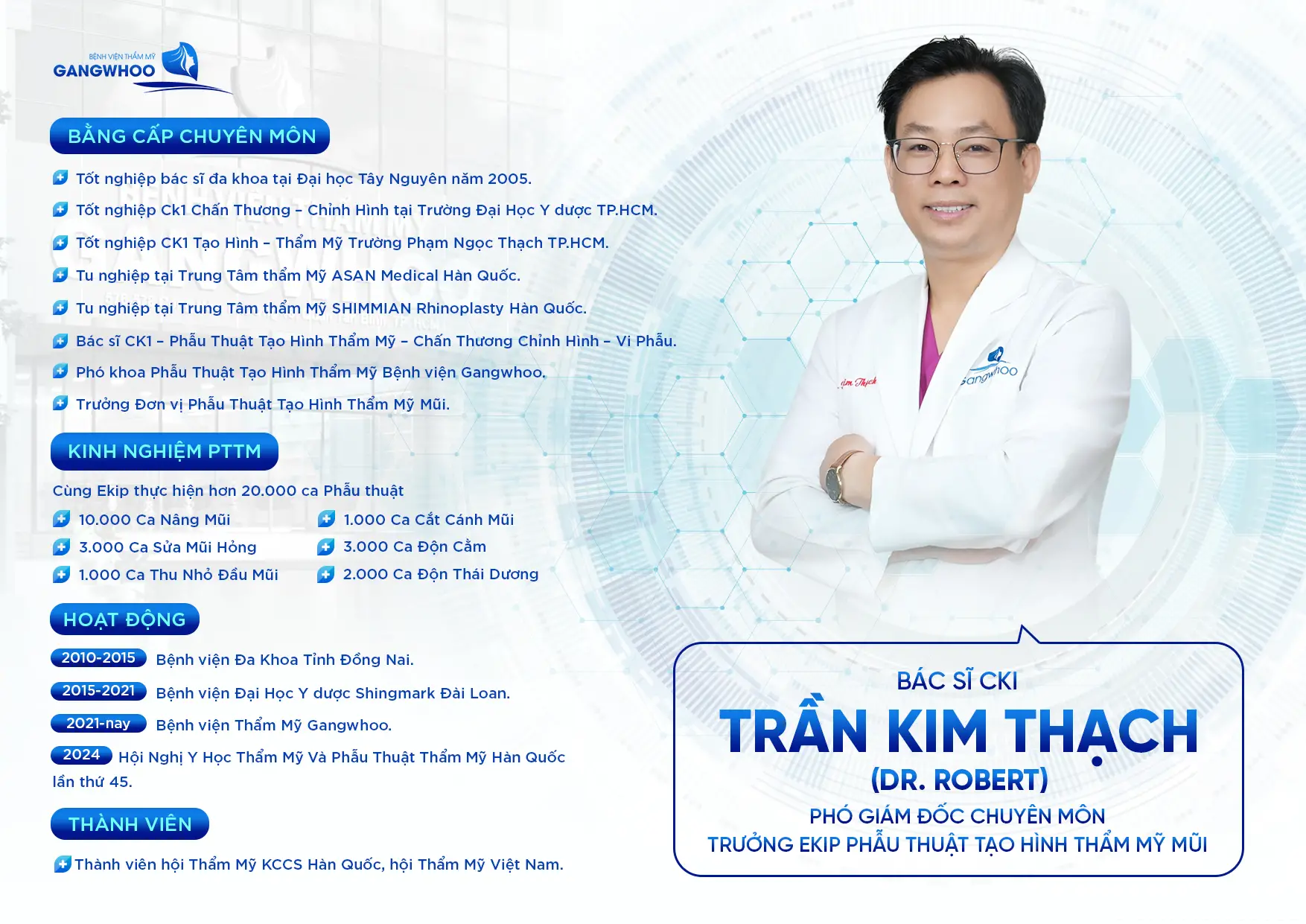 BỆNH VIỆN THẨM MỸ
GANGWHOO

BẰNG CẤP CHUYÊN MÔN

Tốt nghiệp bác sĩ đa khoa tại Đại học Tây Nguyên năm 2005.

Tốt nghiệp Ck1 Chấn Thương – Chỉnh Hình tại Trường Đại Học Y dược TP.HCM.

Tốt nghiệp CK1 Tạo Hình – Thẩm Mỹ Trường Phạm Ngọc Thạch TP.HCM.

Tu nghiệp tại Trung Tâm thẩm Mỹ ASAN Medical Hàn Quốc.

Tu nghiệp tại Trung Tâm thẩm Mỹ SHIMMIAN Rhinoplasty Hàn Quốc.

Bác sĩ CK1 – Phẫu Thuật Tạo Hình Thẩm Mỹ – Chấn Thương Chỉnh Hình – Vi Phẫu.

Phó khoa Phẫu Thuật Tạo Hình Thẩm Mỹ Bệnh viện Gangwhoo.

Trưởng Đơn vị Phẫu Thuật Tạo Hình Thẩm Mỹ Mũi.

KINH NGHIỆM PTTM

Cùng Ekip thực hiện hơn 20.000 ca Phẫu thuật

10.000 Ca Nâng Mũi

3.000 Ca Sửa Mũi Hỏng

1.000 Ca Thu Nhỏ Đầu Mũi

1.000 Ca Cắt Cánh Mũi

3.000 Ca Độn Cằm

2.000 Ca Độn Thái Dương

HOẠT ĐỘNG

2010-2015 Bệnh viện Đa Khoa Tỉnh Đồng Nai.

2015-2021 Bệnh viện Đại Học Y dược Shingmark Đài Loan.

2021-nay Bệnh viện Thẩm Mỹ Gangwhoo.

2024 Hội Nghị Y Học Thẩm Mỹ Và Phẫu Thuật Thẩm Mỹ Hàn Quốc lần thứ 45.

THÀNH VIÊN

Thành viên hội Thẩm Mỹ KCCS Hàn Quốc, hội Thẩm Mỹ Việt Nam.

Kim Thạch
Gangwhoo

BÁC SĨ CKI
TRẦN KIM THẠCH
(DR. ROBERT)
PHÓ GIÁM ĐỐC CHUYÊN MÔN
TRƯỞNG EKIP PHẪU THUẬT TẠO HÌNH THẨM MỸ MŨI